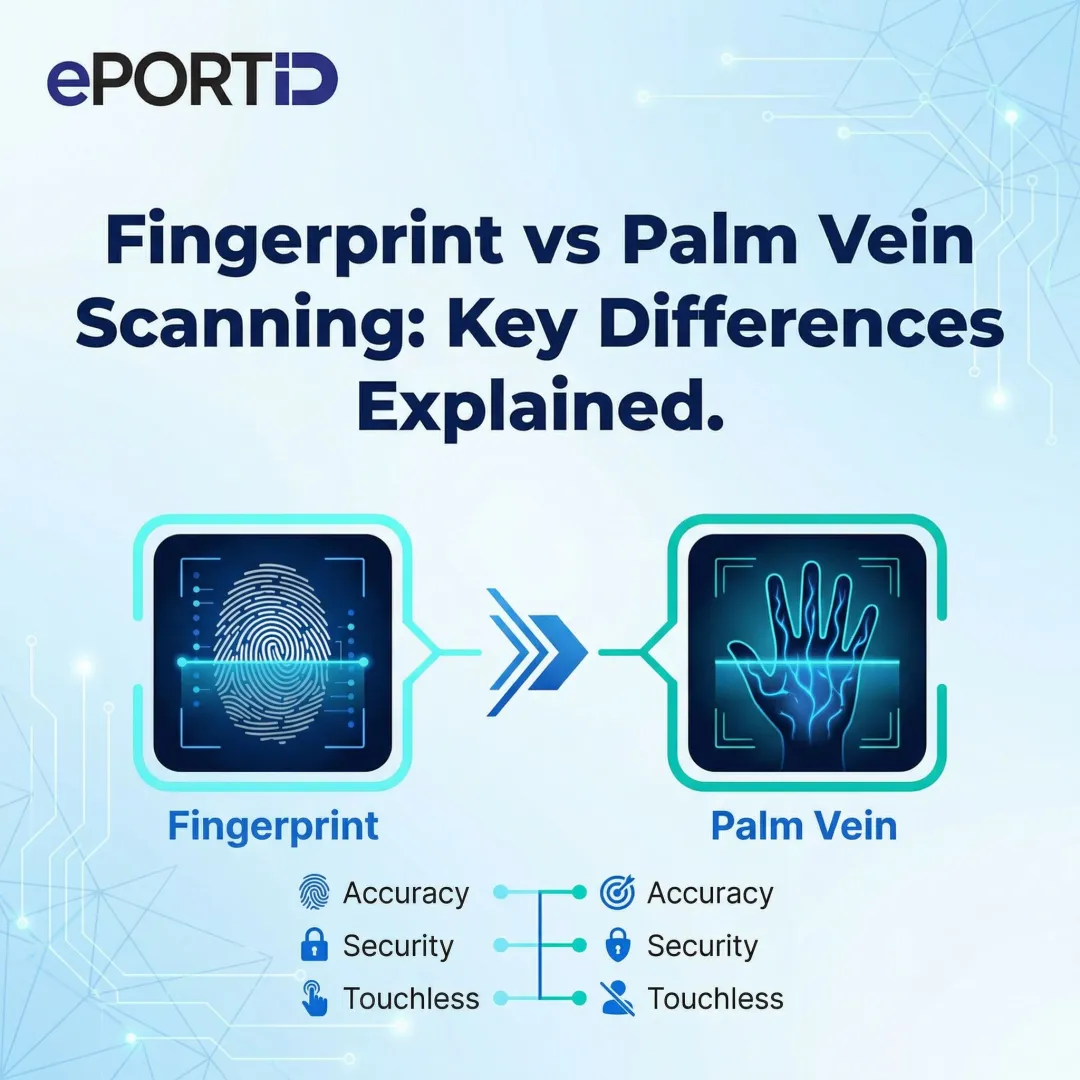 ePORTID

Fingerprint vs Palm Vein Scanning: Key Differences Explained.

Fingerprint

Palm Vein

Accuracy
Security
Touchless

Accuracy
Security
Touchless